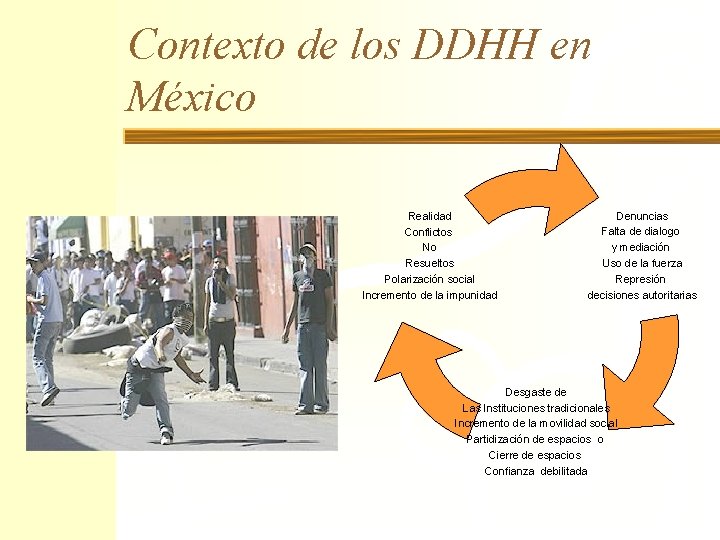 Contexto de los DDHH en México

Realidad
Conflictos
No
Resueltos
Polarización social
Incremento de la impunidad

Denuncias
Falta de dialogo
y mediación
Uso de la fuerza
Represión
decisiones autoritarias

Desgaste de
Las Instituciones tradicionales
Incremento de la movilidad social
Partidización de espacios o
Cierre de espacios
Confianza debilitada